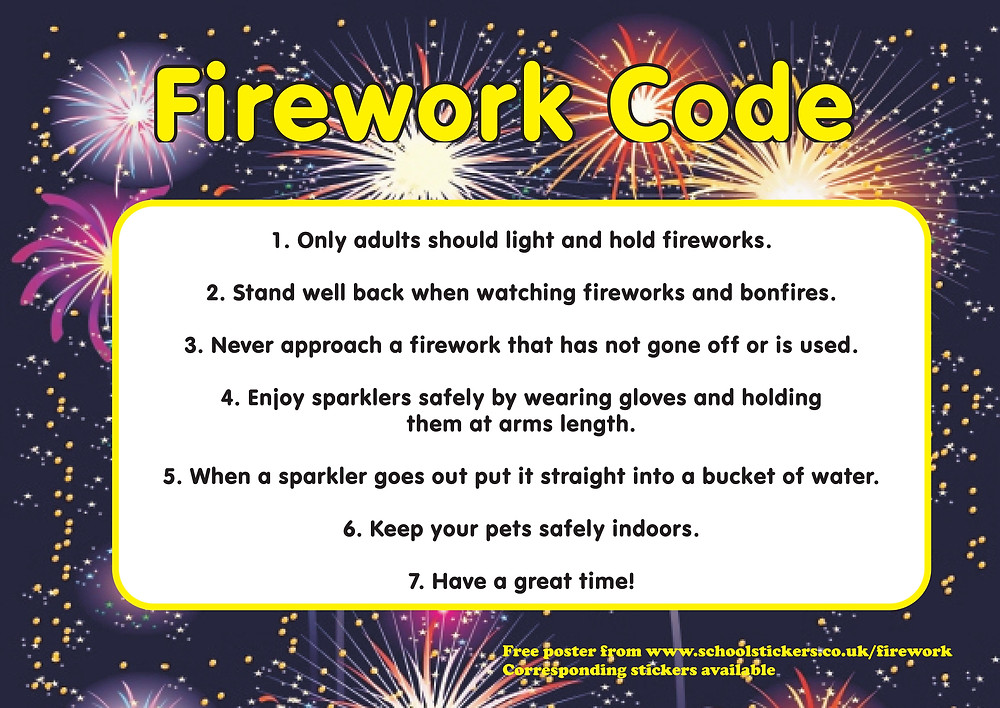 Firework Code

1. Only adults should light and hold fireworks.

2. Stand well back when watching fireworks and bonfires.

3. Never approach a firework that has not gone off or is used.

4. Enjoy sparklers safely by wearing gloves and holding them at arms length.

5. When a sparkler goes out put it straight into a bucket of water.

6. Keep your pets safely indoors.

7. Have a great time!

Free poster from www.schoolstickers.co.uk/firework
Corresponding stickers available